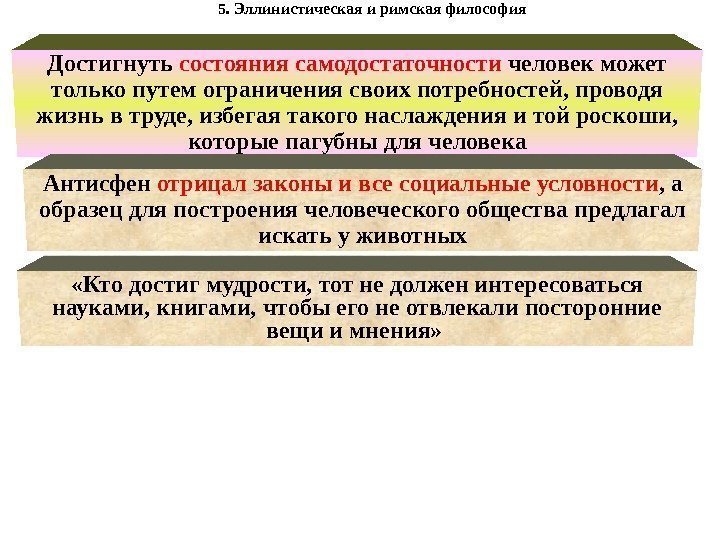 5. Эллинистическая и римская философия

Достигнуть состояния самодостаточности человек может только путем ограничения своих потребностей, проводя жизнь в труде, избегая такого наслаждения и той роскоши, которые пагубны для человека

Антисфен отрицал законы и все социальные условности, а образец для построения человеческого общества предлагал искать у животных

«Кто достиг мудрости, тот не должен интересоваться науками, книгами, чтобы его не отвлекали посторонние вещи и мнения»